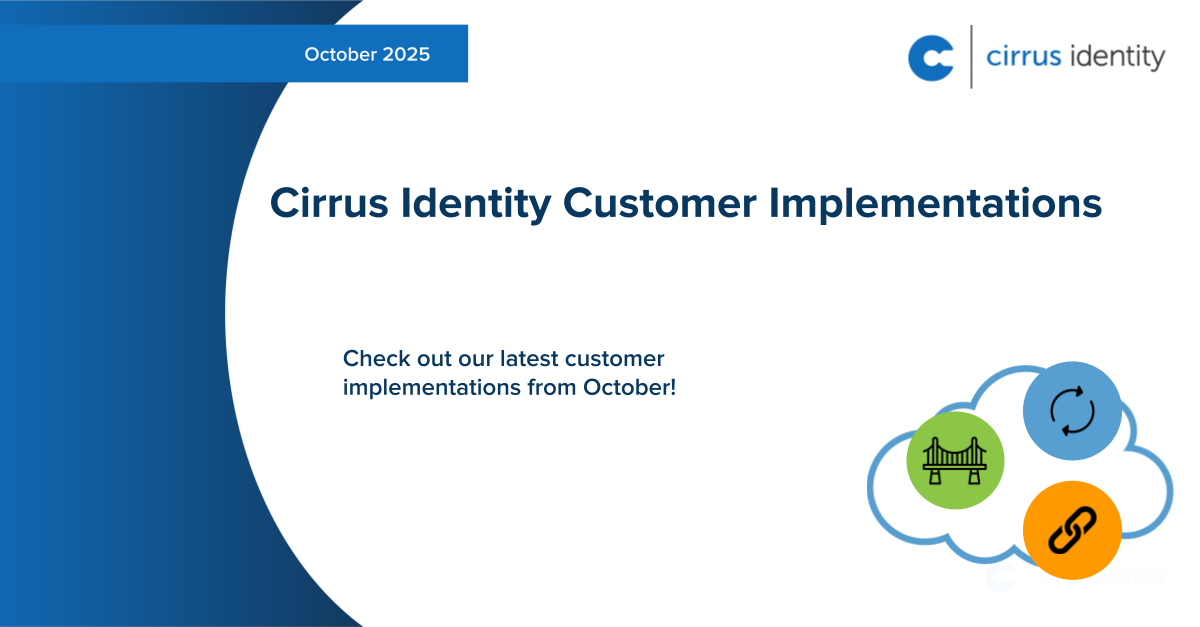 October 2025

cirrus identity

Cirrus Identity Customer Implementations

Check out our latest customer implementations from October!